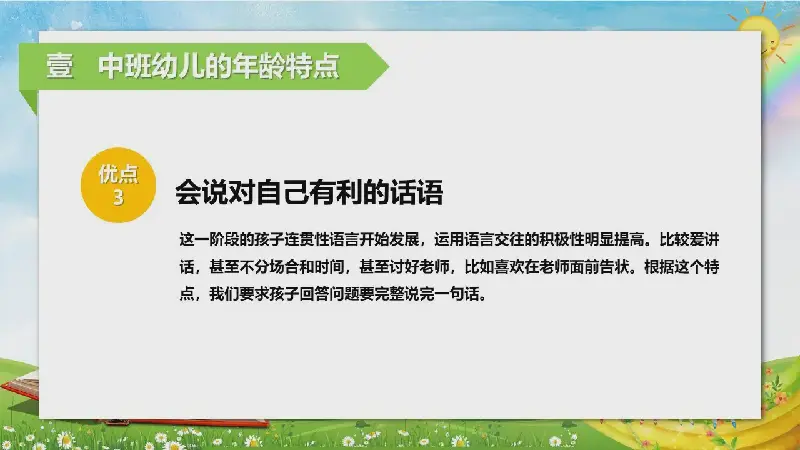 壹　中班幼儿的年龄特点

优点
3

会说对自己有利的话语

这一阶段的孩子连贯性语言开始发展，运用语言交往的积极性明显提高。比较爱讲话，甚至不分场合和时间，甚至讨好老师，比如喜欢在老师面前告状。根据这个特点，我们要求孩子回答问题要完整说完一句话。